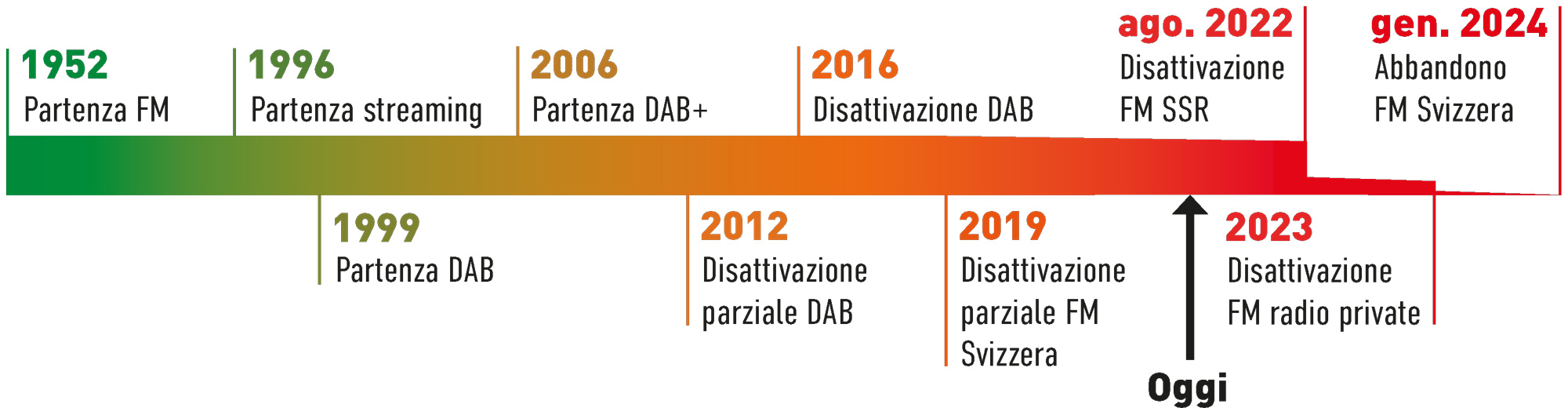 1952
Partenza FM

1996
Partenza streaming

2006
Partenza DAB+

2016
Disattivazione DAB

ago. 2022
Disattivazione FM SSR

gen. 2024
Abbandono FM Svizzera

1999
Partenza DAB

2012
Disattivazione parziale DAB

2019
Disattivazione parziale FM Svizzera

Oggi

2023
Disattivazione FM radio private